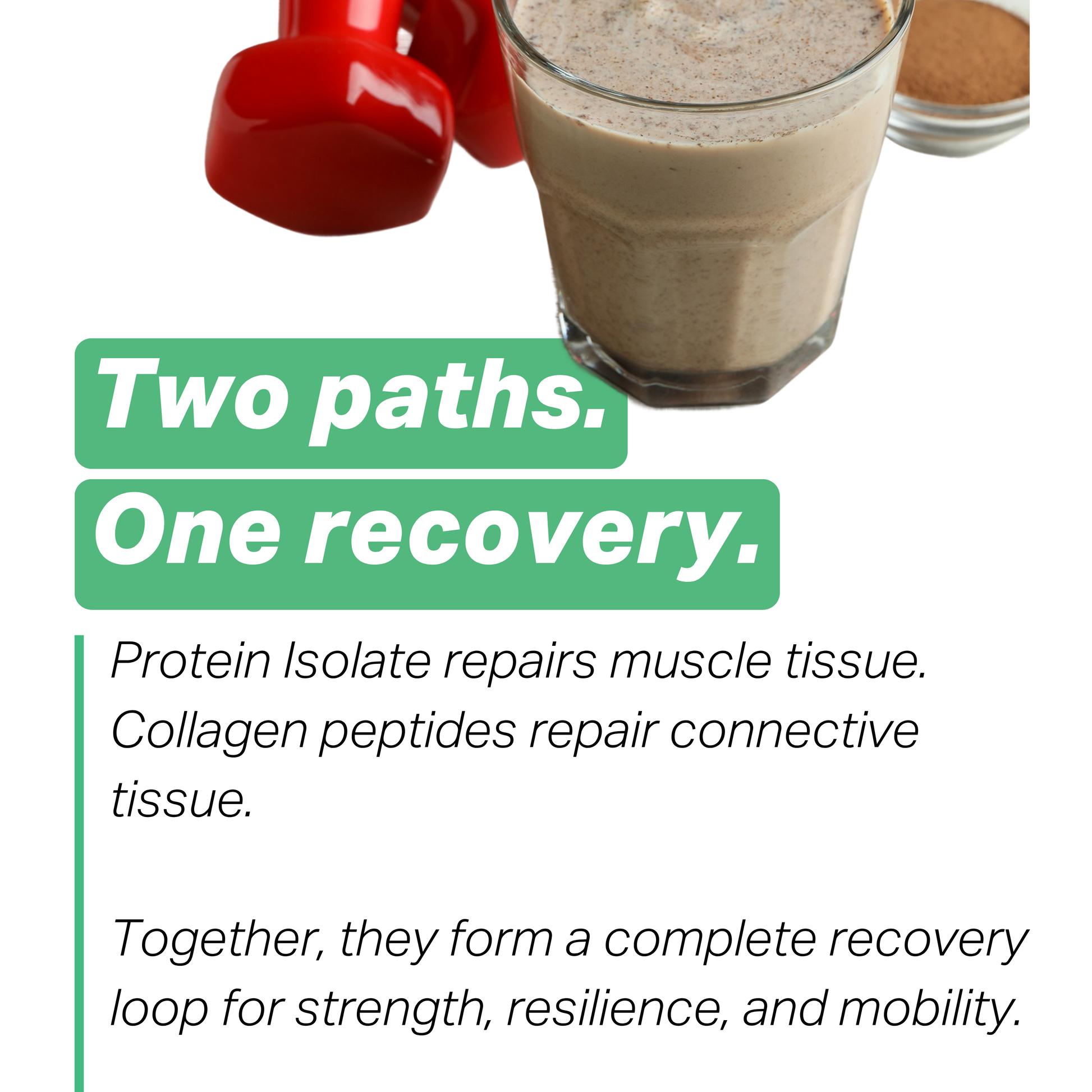 Two paths.
One recovery.

Protein Isolate repairs muscle tissue. Collagen peptides repair connective tissue.

Together, they form a complete recovery loop for strength, resilience, and mobility.